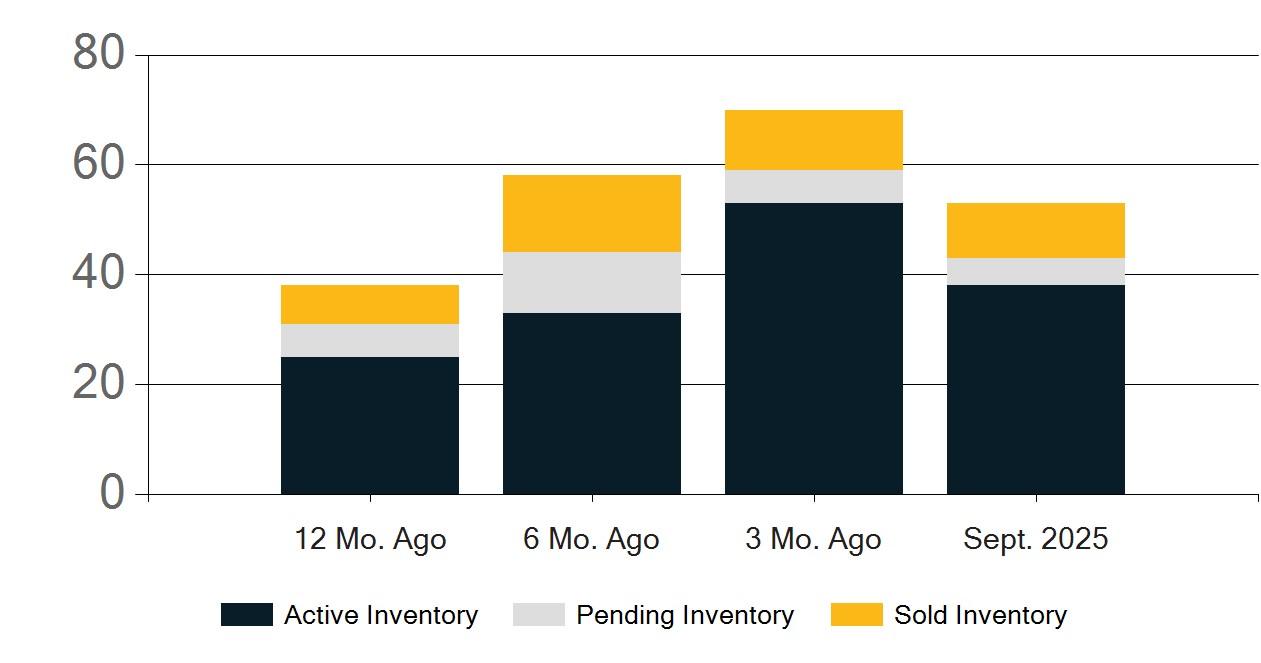 80
60
40
20
0

12 Mo. Ago
6 Mo. Ago
3 Mo. Ago
Sept. 2025

Active Inventory
Pending Inventory
Sold Inventory